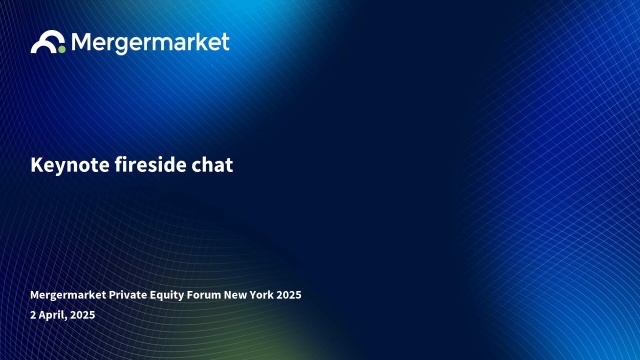 Mergermarket

Keynote fireside chat

Mergermarket Private Equity Forum New York 2025
2 April, 2025